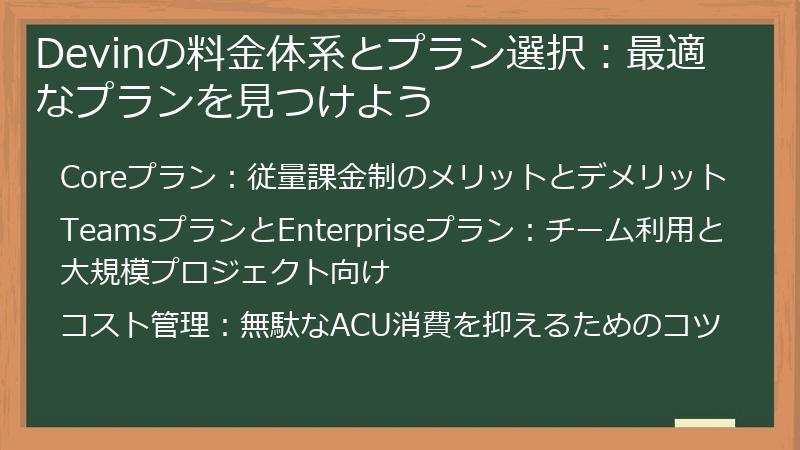 Devinの料金体系とプラン選択：最適なプランを見つけよう

Coreプラン：従量課金制のメリットとデメリット

TeamsプランとEnterpriseプラン：チーム利用と大規模プロジェクト向け

コスト管理：無駄なACU消費を抑えるためのコツ